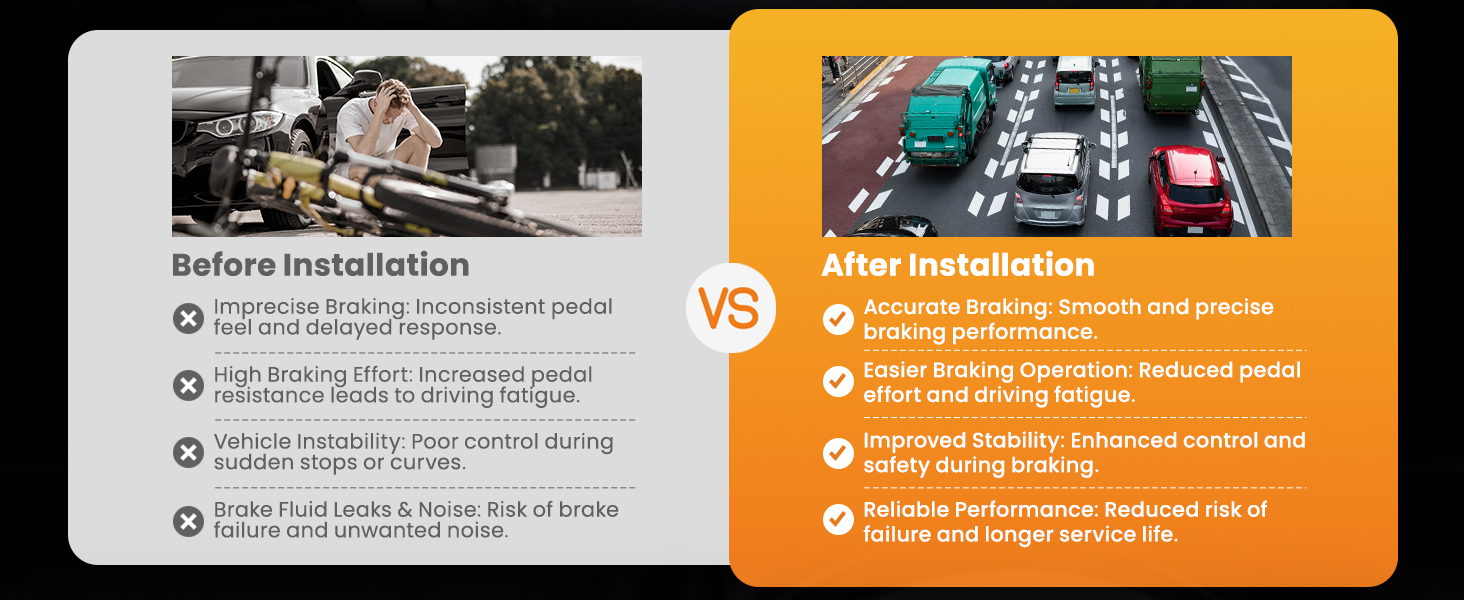 Before Installation

Imprecise Braking: Inconsistent pedal feel and delayed response.

High Braking Effort: Increased pedal resistance leads to driving fatigue.

Vehicle Instability: Poor control during sudden stops or curves.

Brake Fluid Leaks & Noise: Risk of brake failure and unwanted noise.

VS

After Installation

Accurate Braking: Smooth and precise braking performance.

Easier Braking Operation: Reduced pedal effort and driving fatigue.

Improved Stability: Enhanced control and safety during braking.

Reliable Performance: Reduced risk of failure and longer service life.